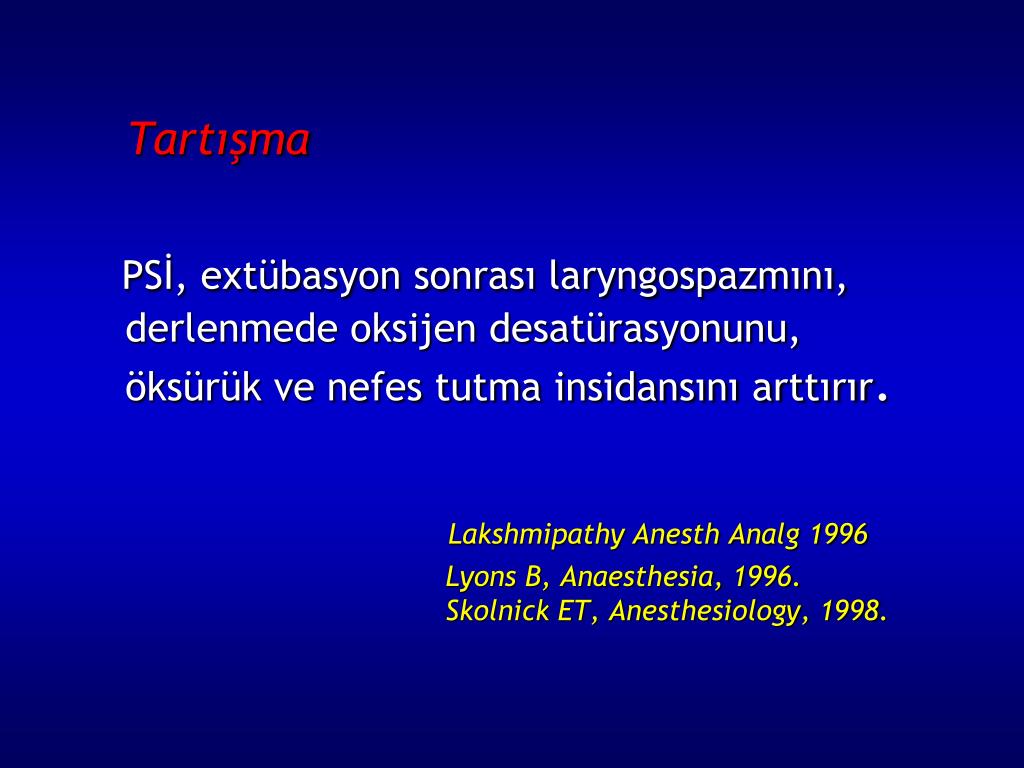 Tartışma

PSİ, extübasyon sonrası laryngospazmını, derlenmede oksijen desatürasyonunu, öksürük ve nefes tutma insidansını arttırır.

Lakshmipathy Anesth Analg 1996
Lyons B, Anaesthesia, 1996.
Skolnick ET, Anesthesiology, 1998.